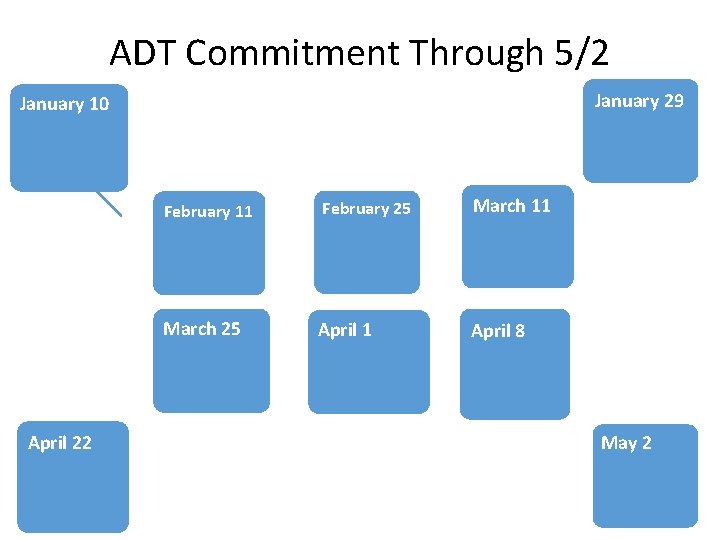 ADT Commitment Through 5/2

January 10

January 29

February 11

February 25

March 11

March 25

April 1

April 8

April 22

May 2